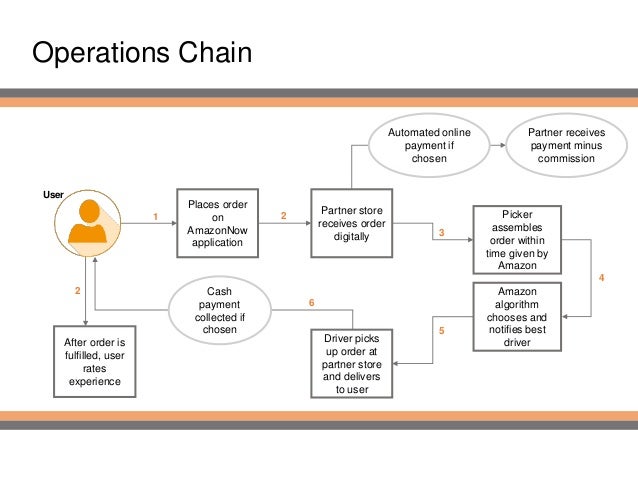 Operations Chain

User

1

Places order on AmazonNow application

2

Partner store receives order digitally

Automated online payment if chosen

Partner receives payment minus commission

3

Picker assembles order within time given by Amazon

4

Amazon algorithm chooses and notifies best driver

5

Driver picks up order at partner store and delivers to user

6

Cash payment collected if chosen

2

After order is fulfilled, user rates experience